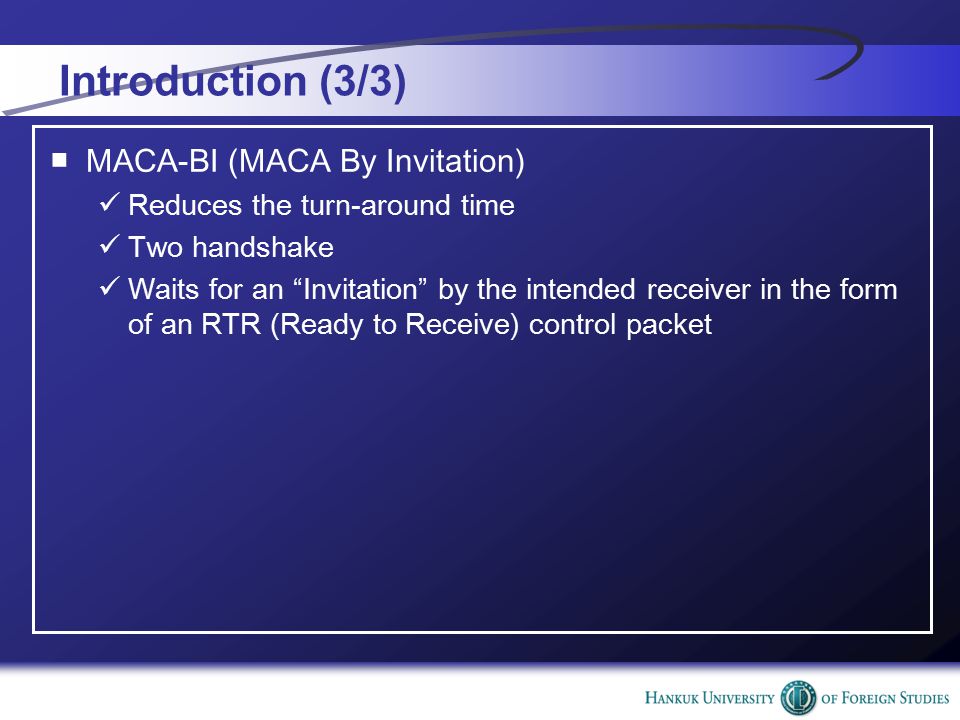 Introduction (3/3)

■ MACA-BI (MACA By Invitation)

✓ Reduces the turn-around time

✓ Two handshake

✓ Waits for an “Invitation” by the intended receiver in the form of an RTR (Ready to Receive) control packet

HANKUK UNIVERSITY OF FOREIGN STUDIES